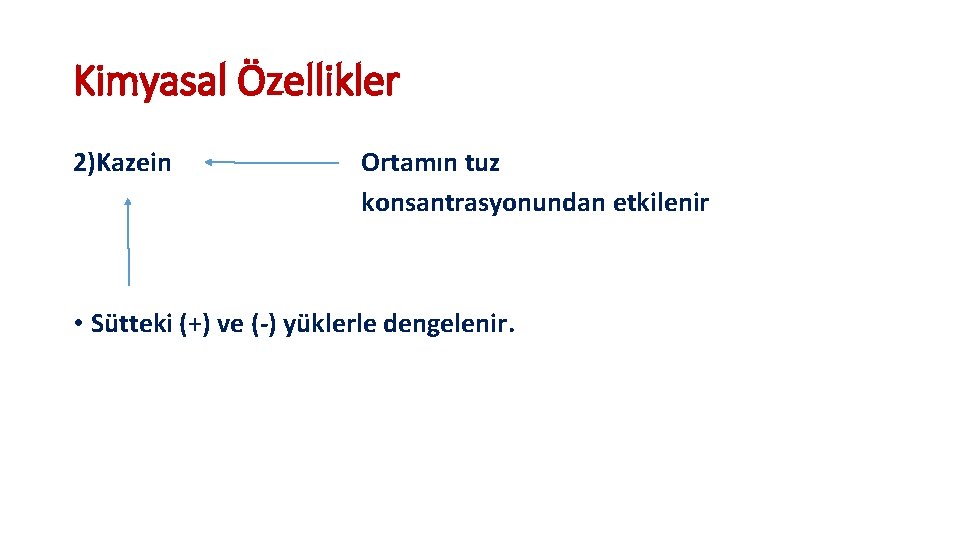 Kimyasal Özellikler

2)Kazein

Ortamın tuz konsantrasyonundan etkilenir

• Sütteki (+) ve (-) yüklerle dengelenir.